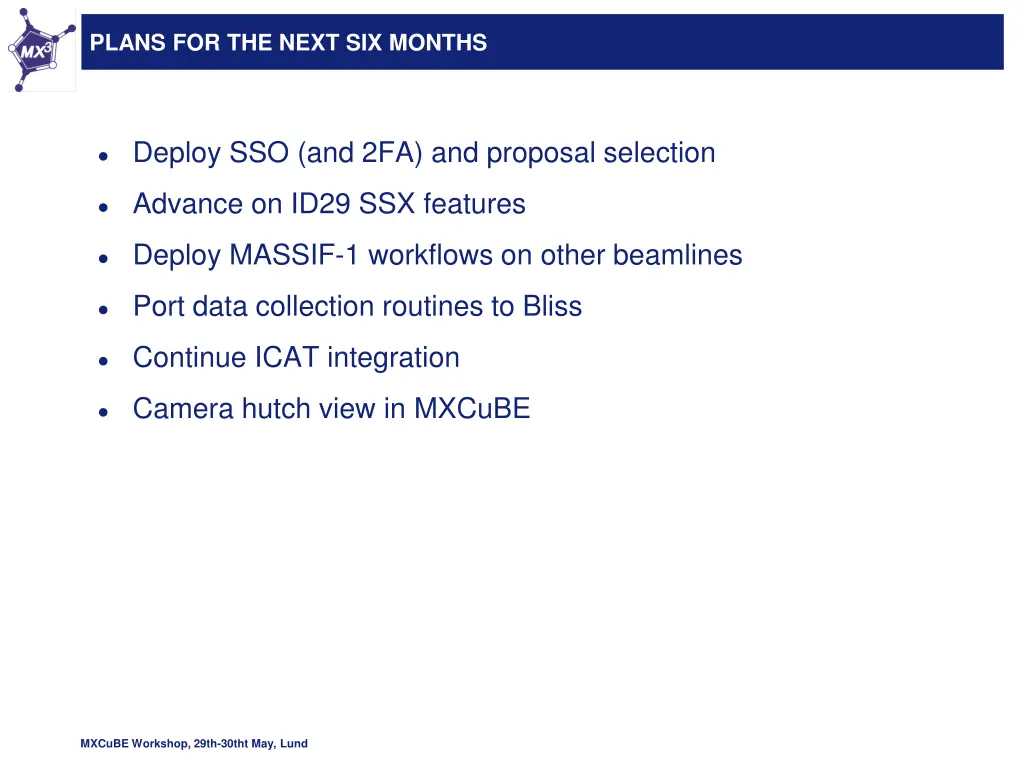 MX³

PLANS FOR THE NEXT SIX MONTHS

- Deploy SSO (and 2FA) and proposal selection
- Advance on ID29 SSX features
- Deploy MASSIF-1 workflows on other beamlines
- Port data collection routines to Bliss
- Continue ICAT integration
- Camera hutch view in MXCuBE

MXCuBE Workshop, 29th-30tht May, Lund